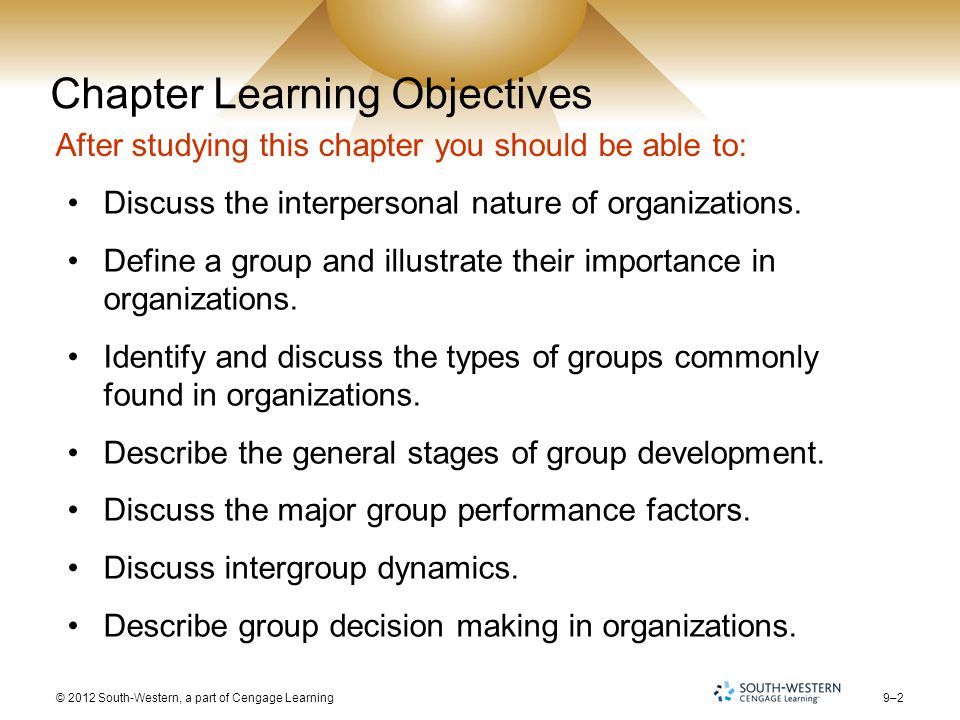 Chapter Learning Objectives

After studying this chapter you should be able to:

• Discuss the interpersonal nature of organizations.

• Define a group and illustrate their importance in organizations.

• Identify and discuss the types of groups commonly found in organizations.

• Describe the general stages of group development.

• Discuss the major group performance factors.

• Discuss intergroup dynamics.

• Describe group decision making in organizations.

© 2012 South-Western, a part of Cengage Learning

SOUTH-WESTERN CENGAGE Learning

9–2